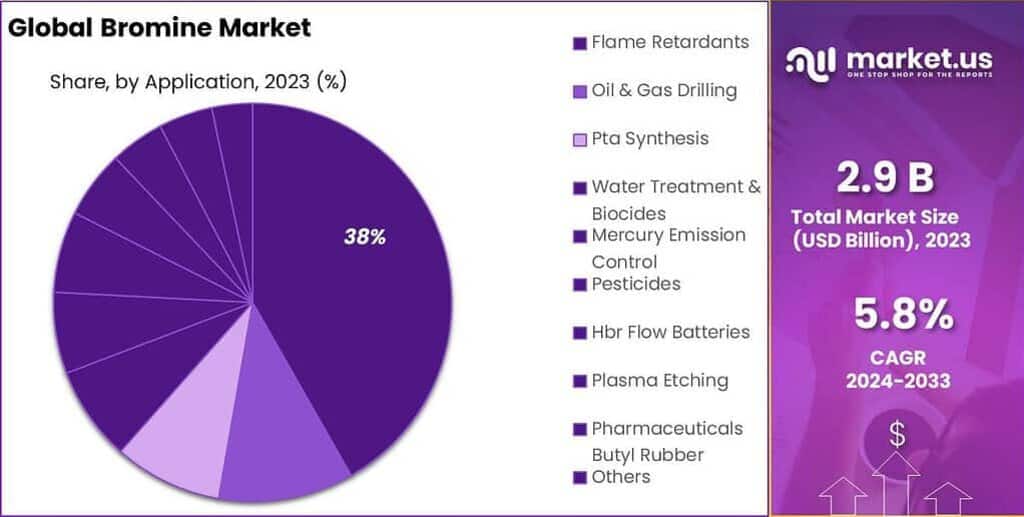 Global Bromine Market

Share, by Application, 2023 (%)

38%

Flame Retardants

Oil & Gas Drilling

Pta Synthesis

Water Treatment & Biocides

Mercury Emission Control

Pesticides

Hbr Flow Batteries

Plasma Etching

Pharmaceuticals

Butyl Rubber

Others

market.us
ONE STOP SHOP FOR THE REPORTS

2.9 B
Total Market Size (USD Billion), 2023

5.8%
CAGR
2024-2033

$